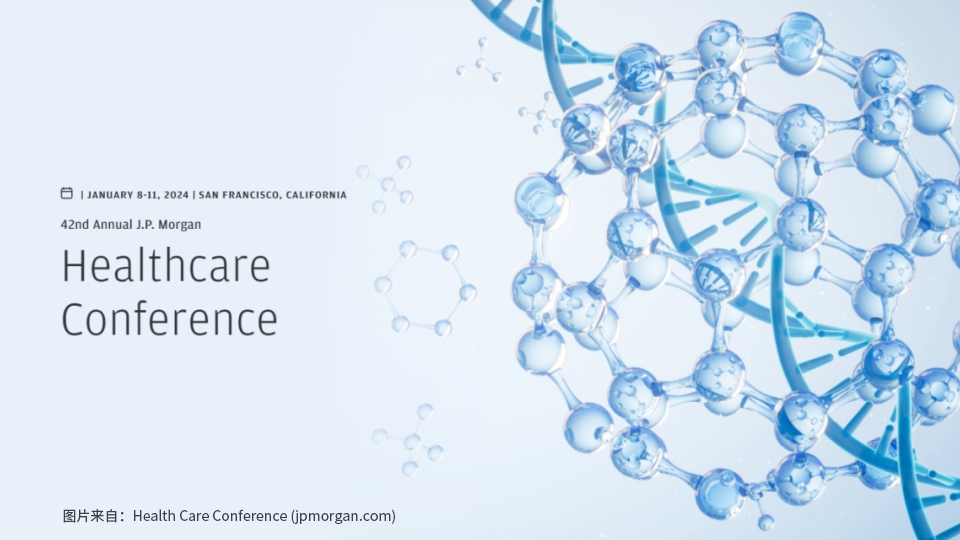 | JANUARY 8-11, 2024 | SAN FRANCISCO, CALIFORNIA

42nd Annual J.P. Morgan

Healthcare Conference

图片来自：Health Care Conference (jpmorgan.com)